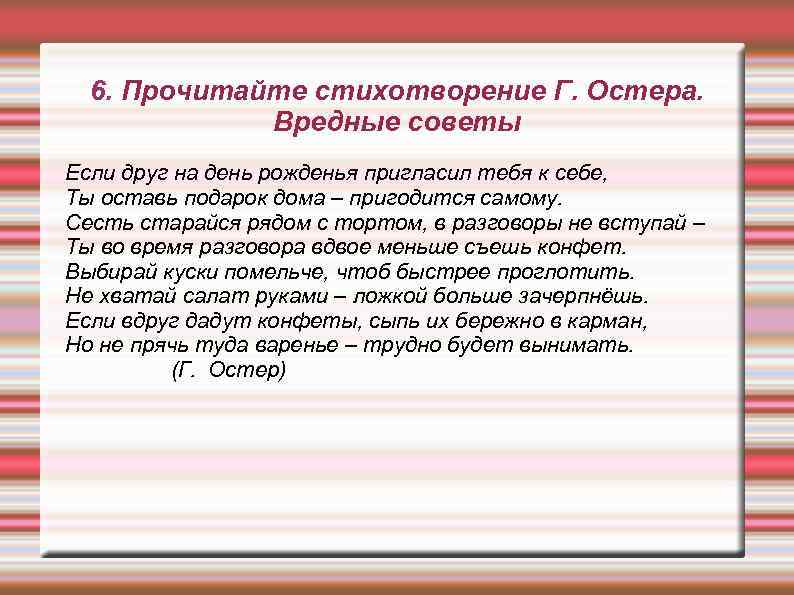 6. Прочитайте стихотворение Г. Остера.
Вредные советы

Если друг на день рожденья пригласил тебя к себе,
Ты оставь подарок дома – пригодится самому.
Сесть старайся рядом с тортом, в разговоры не вступай –
Ты во время разговора вдвое меньше съешь конфет.
Выбирай куски помельче, чтоб быстрее проглотить.
Не хватай салат руками – ложкой больше зачерпнёшь.
Если вдруг дадут конфеты, сыпь их бережно в карман,
Но не прячь туда варенье – трудно будет вынимать.
(Г. Остер)